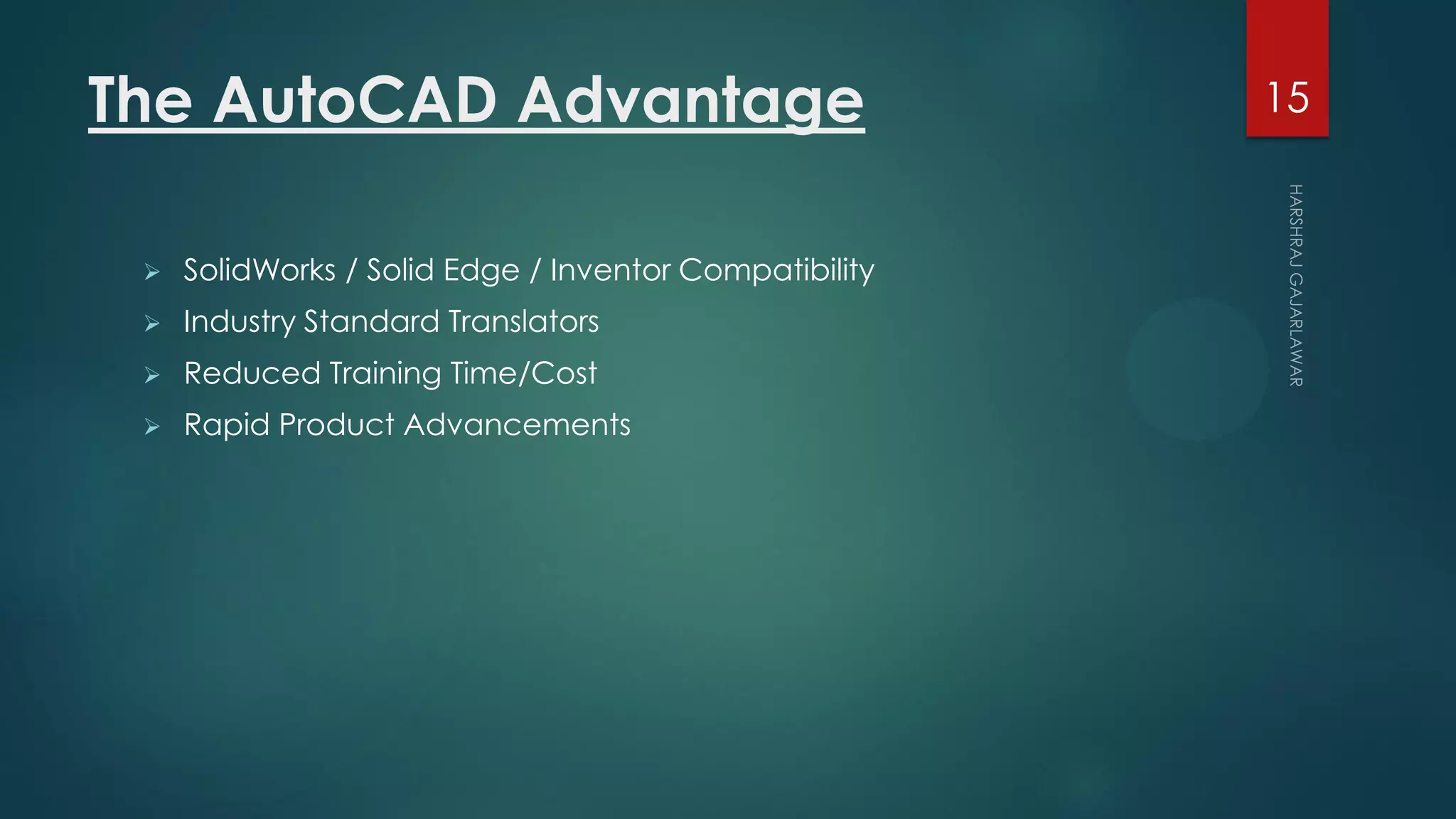 The AutoCAD Advantage

15

HARSHRAJ GAJARLAWAR

➢ SolidWorks / Solid Edge / Inventor Compatibility
➢ Industry Standard Translators
➢ Reduced Training Time/Cost
➢ Rapid Product Advancements